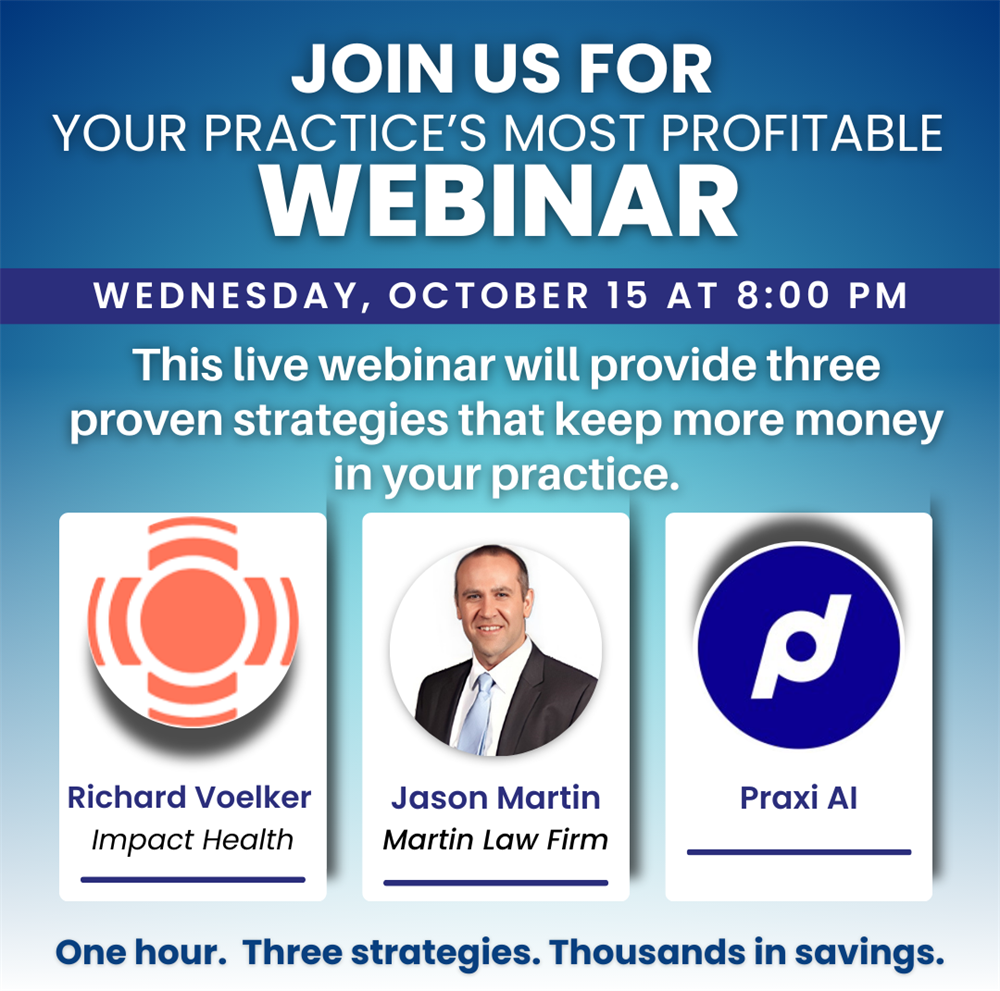 JOIN US FOR
YOUR PRACTICE'S MOST PROFITABLE
WEBINAR

WEDNESDAY, OCTOBER 15 AT 8:00 PM

This live webinar will provide three proven strategies that keep more money in your practice.

Richard Voelker
Impact Health

Jason Martin
Martin Law Firm

Praxi AI

One hour. Three strategies. Thousands in savings.